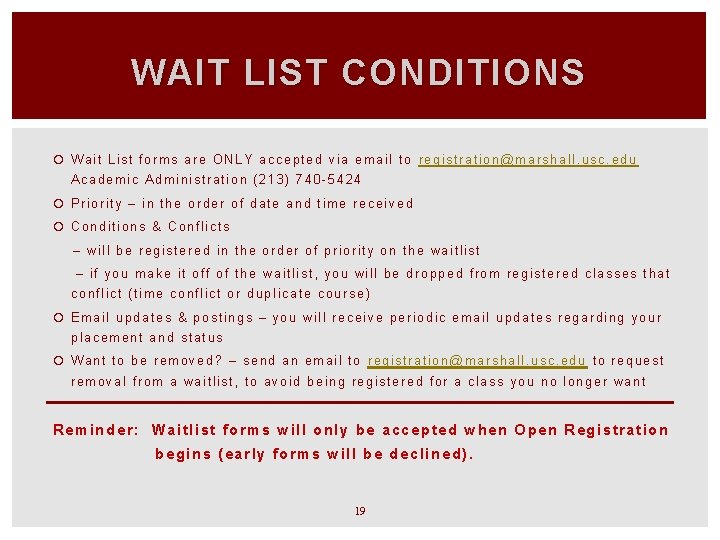 WAIT LIST CONDITIONS

Wait List forms are ONLY accepted via email to registration@marshall.usc.edu Academic Administration (213) 740-5424

Priority – in the order of date and time received

Conditions & Conflicts

– will be registered in the order of priority on the waitlist

– if you make it off of the waitlist, you will be dropped from registered classes that conflict (time conflict or duplicate course)

Email updates & postings – you will receive periodic email updates regarding your placement and status

Want to be removed? – send an email to registration@marshall.usc.edu to request removal from a waitlist, to avoid being registered for a class you no longer want

Reminder: Waitlist forms will only be accepted when Open Registration begins (early forms will be declined).

19